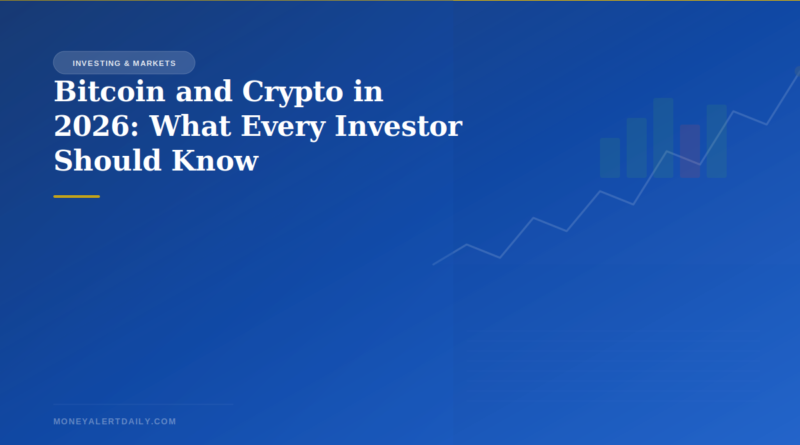 INVESTING & MARKETS

Bitcoin and Crypto in 2026: What Every Investor Should Know

MONEYALERTDAILY.COM